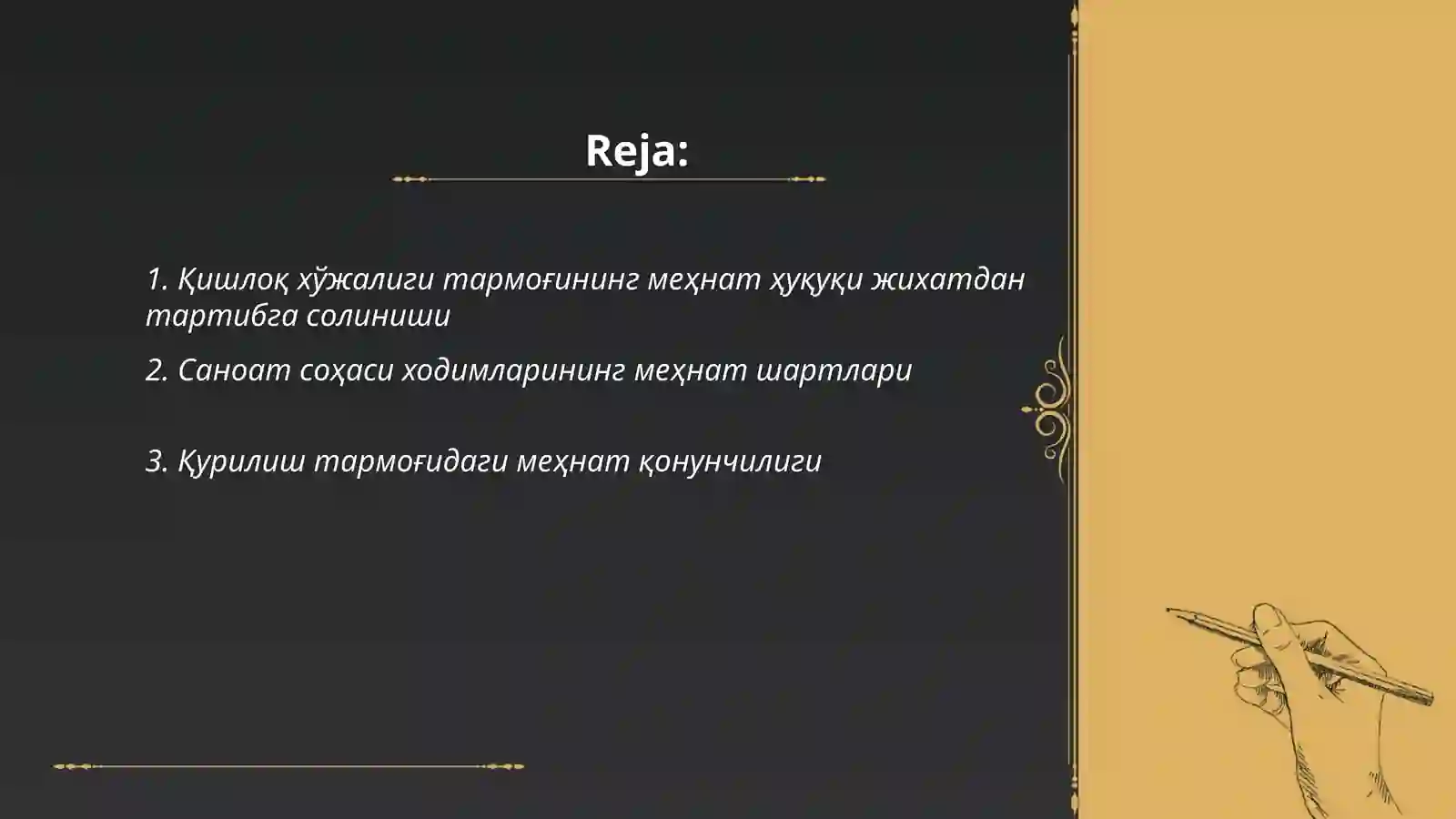 Reja:

1. Қишлоқ хўжалиги тармоғининг меҳнат ҳуқуқи жихатдан тартибга солиниши

2. Саноат соҳаси ходимларининг меҳнат шартлари

3. Қурилиш тармоғидаги меҳнат қонунчилиги